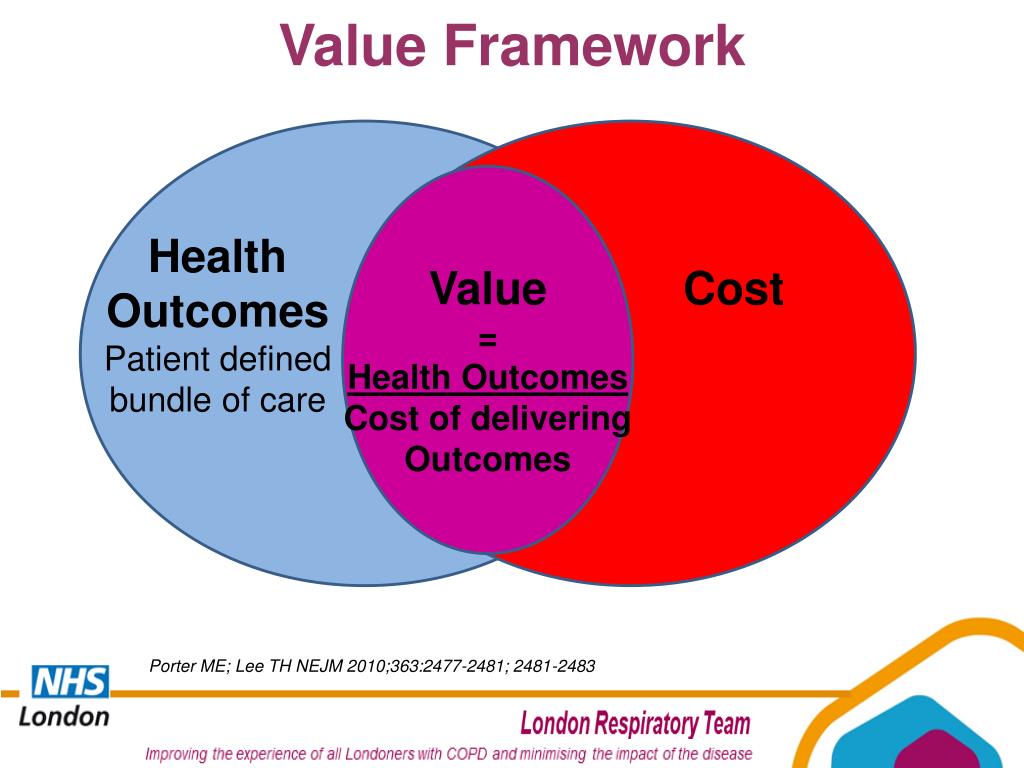 Value Framework

Health Outcomes
Patient defined bundle of care

Value
=
Health Outcomes
Cost of delivering Outcomes

Cost

Porter ME; Lee TH NEJM 2010;363:2477-2481; 2481-2483

NHS
London

London Respiratory Team
Improving the experience of all Londoners with COPD and minimising the impact of the disease